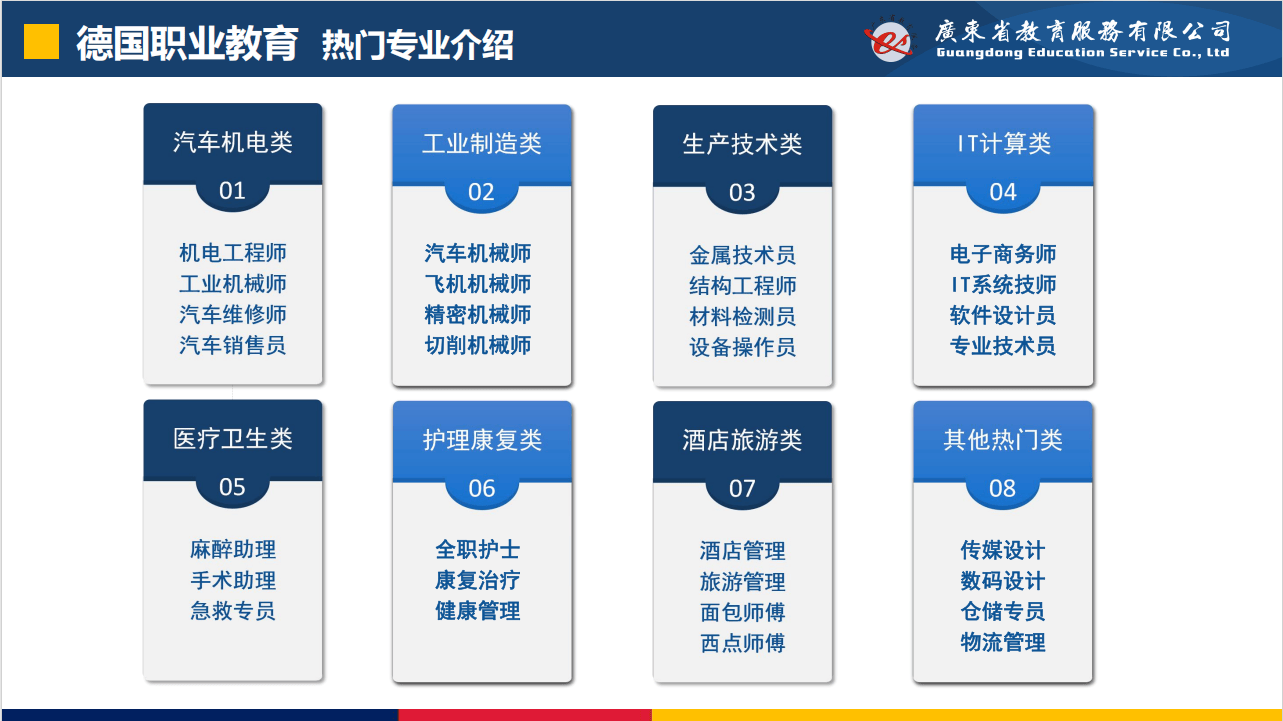 德国职业教育 热门专业介绍

廣東省教育服務有限公司
Guangdong Education Service Co., Ltd

汽车机电类
01
机电工程师
工业机械师
汽车维修师
汽车销售员

工业制造类
02
汽车机械师
飞机机械师
精密机械师
切削机械师

生产技术类
03
金属技术员
结构工程师
材料检测员
设备操作员

IT计算类
04
电子商务师
IT系统技师
软件设计员
专业技术员

医疗卫生类
05
麻醉助理
手术助理
急救专员

护理康复类
06
全职护士
康复治疗
健康管理

酒店旅游类
07
酒店管理
旅游管理
面包师傅
西点师傅

其他热门类
08
传媒设计
数码设计
仓储专员
物流管理